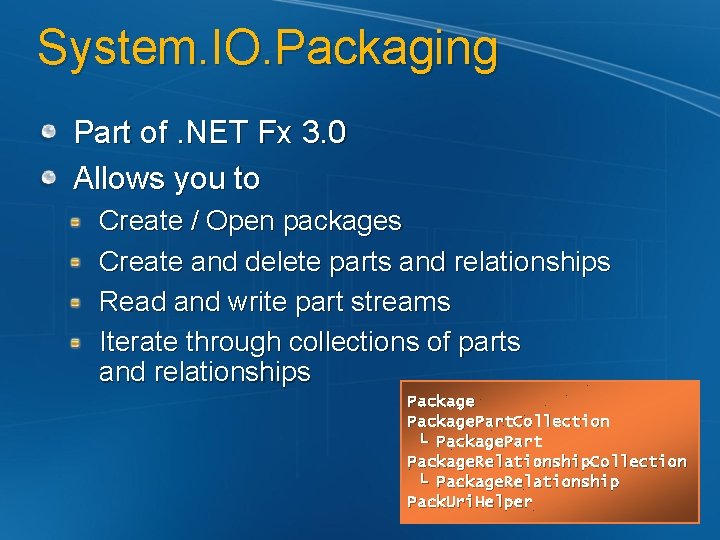 System.IO.Packaging

Part of .NET Fx 3.0

Allows you to

Create / Open packages

Create and delete parts and relationships

Read and write part streams

Iterate through collections of parts and relationships

Package
PackagePartCollection
└ PackagePart
PackageRelationshipCollection
└ PackageRelationship
PackUriHelper